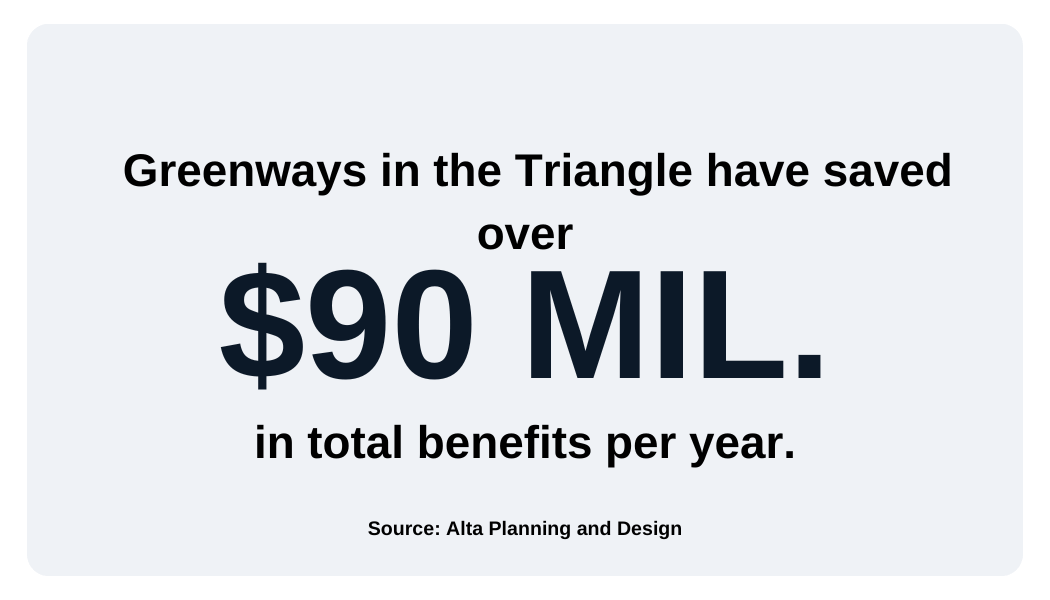 Greenways in the Triangle have saved over

\$90 MIL.

in total benefits per year.

Source: Alta Planning and Design